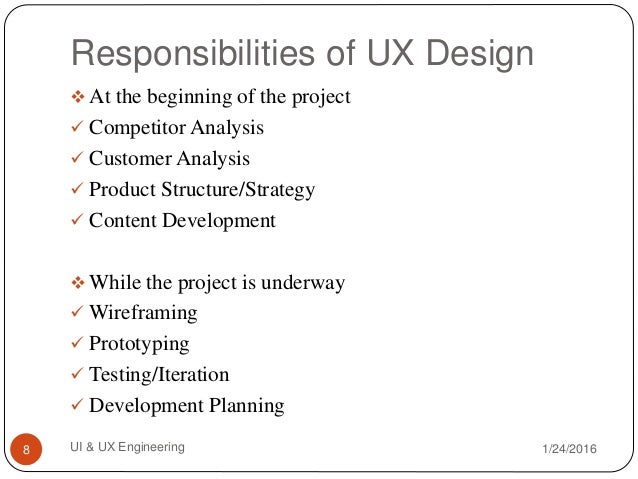 Responsibilities of UX Design

❖ At the beginning of the project
✓ Competitor Analysis
✓ Customer Analysis
✓ Product Structure/Strategy
✓ Content Development

❖ While the project is underway
✓ Wireframing
✓ Prototyping
✓ Testing/Iteration
✓ Development Planning

8 UI & UX Engineering 1/24/2016